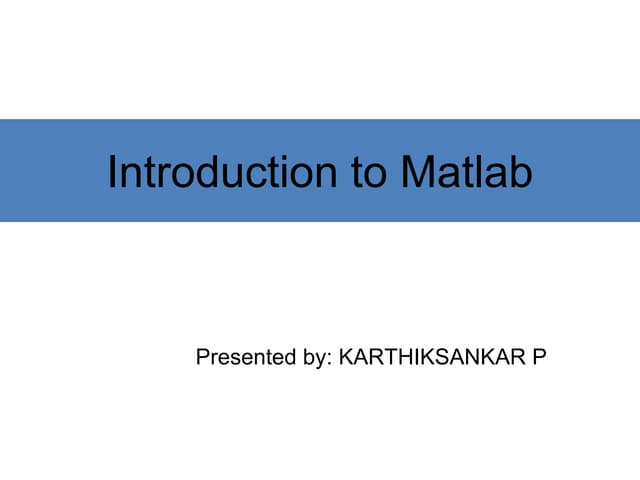 Introduction to Matlab

Presented by: KARTHIKSANKAR P